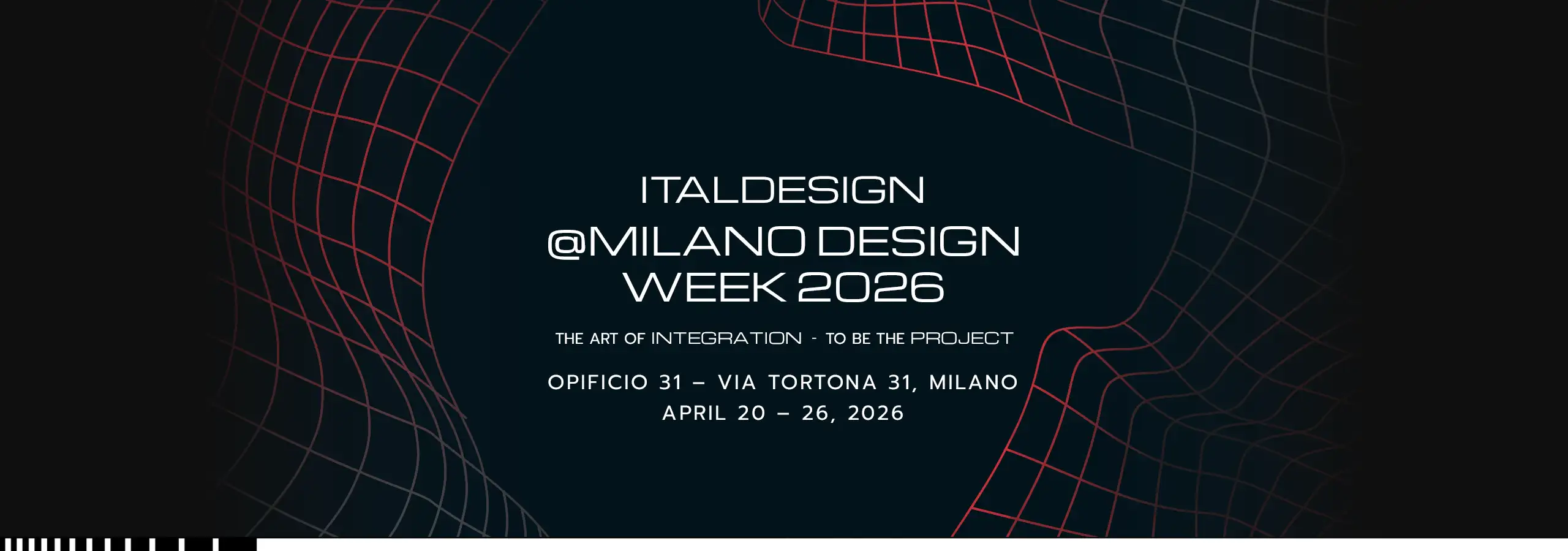 ITALDESIGN
@MILANO DESIGN WEEK 2026

THE ART OF INTEGRATION - TO BE THE PROJECT

OPIFICIO 31 – VIA TORTONA 31, MILANO
APRIL 20 – 26, 2026